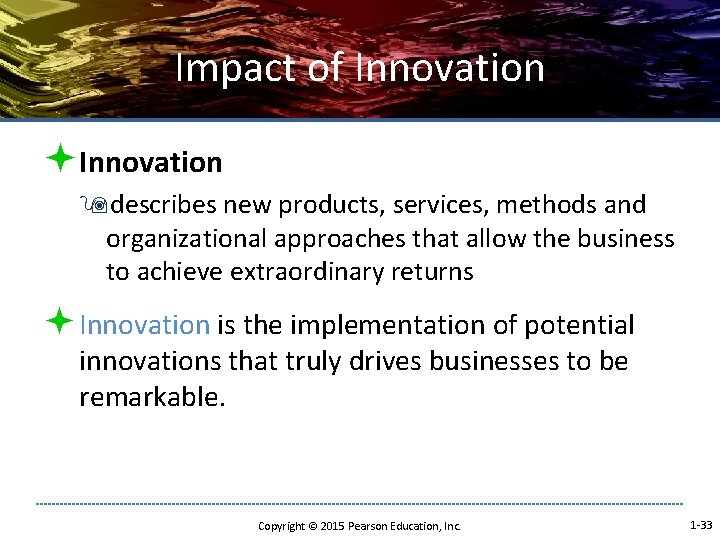 Impact of Innovation

Innovation

describes new products, services, methods and organizational approaches that allow the business to achieve extraordinary returns

Innovation is the implementation of potential innovations that truly drives businesses to be remarkable.

Copyright © 2015 Pearson Education, Inc.

1-33